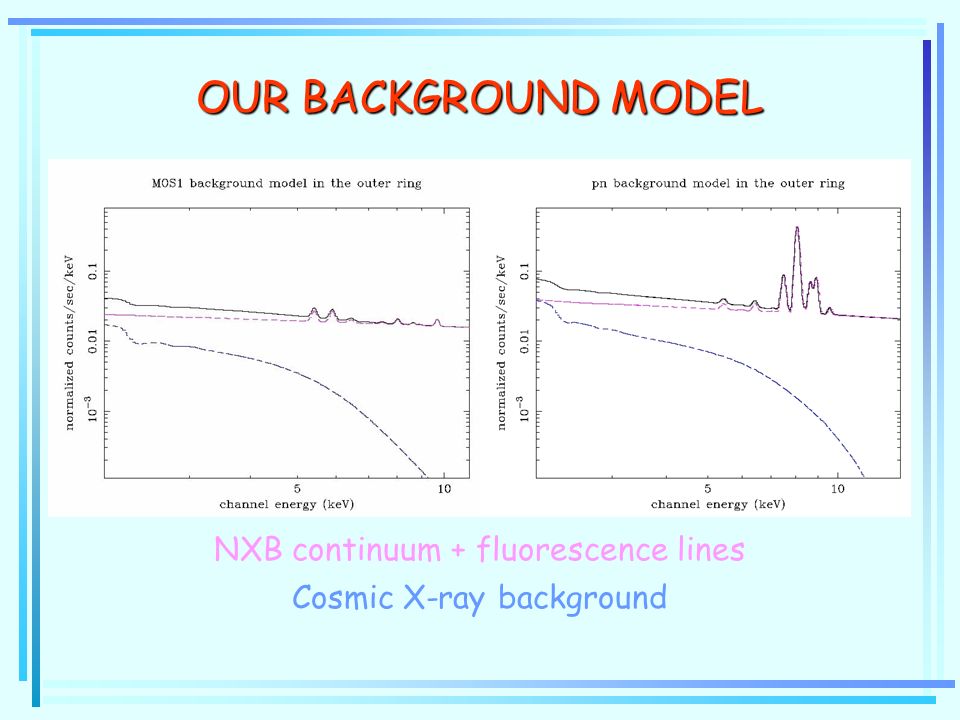 OUR BACKGROUND MODEL

MOS1 background model in the outer ring

normalized counts/sec/keV

0.1

0.01

$10^{-3}$

5

10

channel energy (keV)

pn background model in the outer ring

normalized counts/sec/keV

0.1

0.01

$10^{-3}$

5

10

channel energy (keV)

NXB continuum + fluorescence lines

Cosmic X-ray background